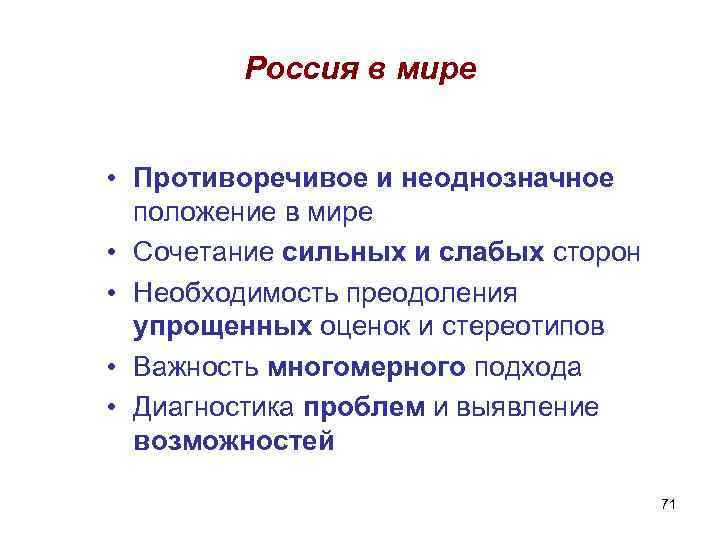 Россия в мире

• Противоречивое и неоднозначное положение в мире
• Сочетание сильных и слабых сторон
• Необходимость преодоления упрощенных оценок и стереотипов
• Важность многомерного подхода
• Диагностика проблем и выявление возможностей

71